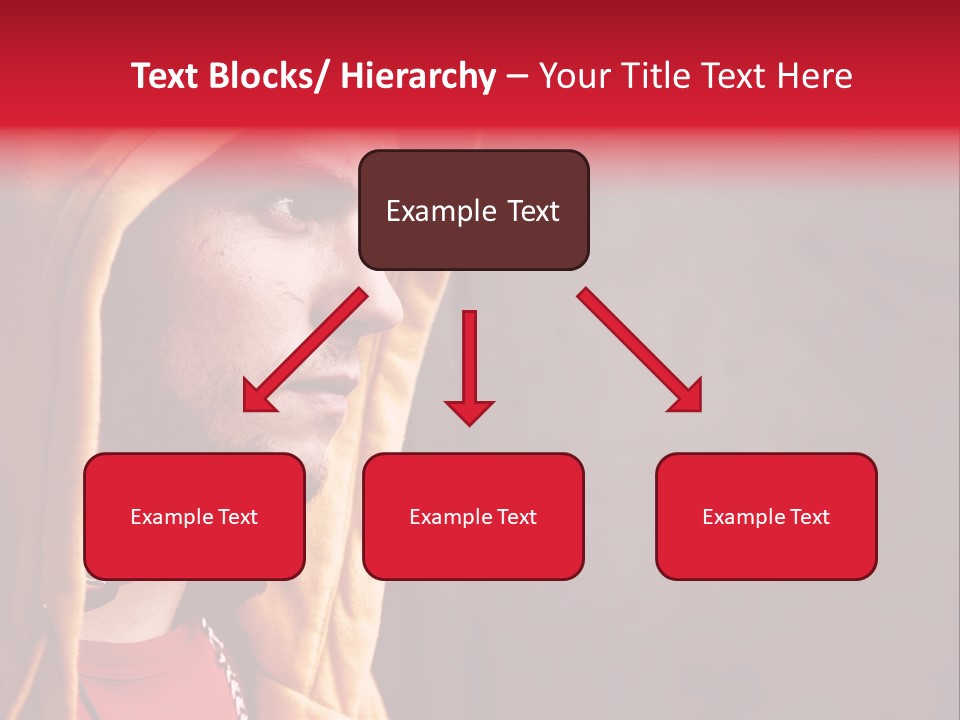 Text Blocks/ Hierarchy – Your Title Text Here

Example Text

Example Text

Example Text

Example Text